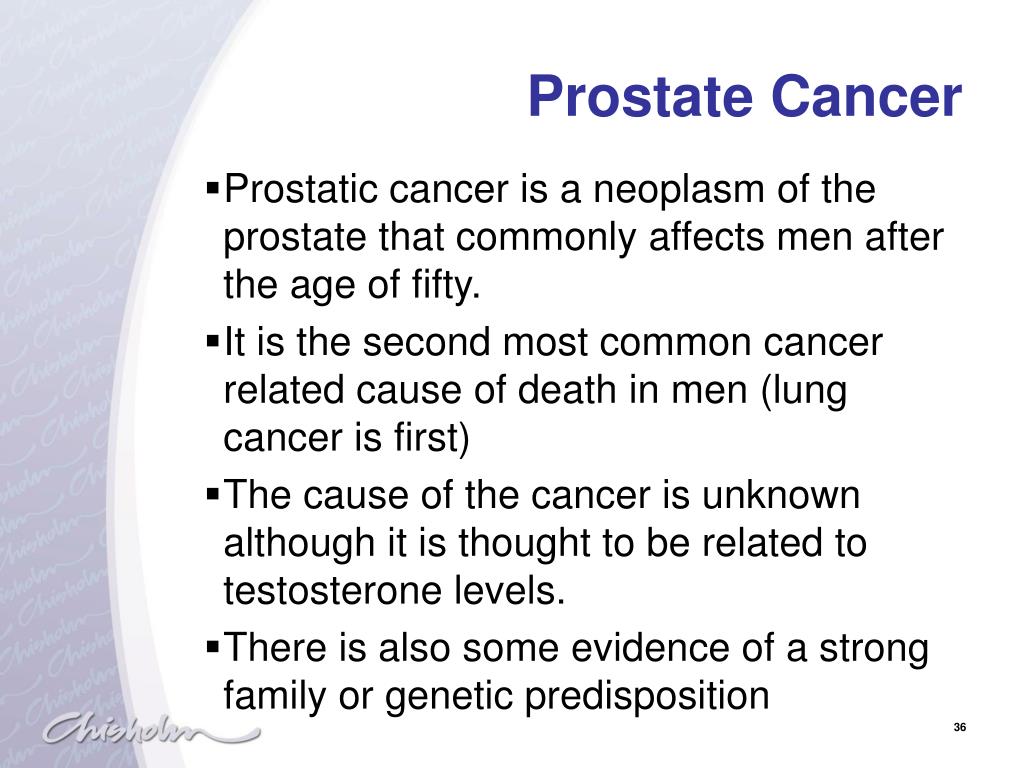 Prostate Cancer

▪Prostatic cancer is a neoplasm of the prostate that commonly affects men after the age of fifty.

▪It is the second most common cancer related cause of death in men (lung cancer is first)

▪The cause of the cancer is unknown although it is thought to be related to testosterone levels.

▪There is also some evidence of a strong family or genetic predisposition

Chisholm

36